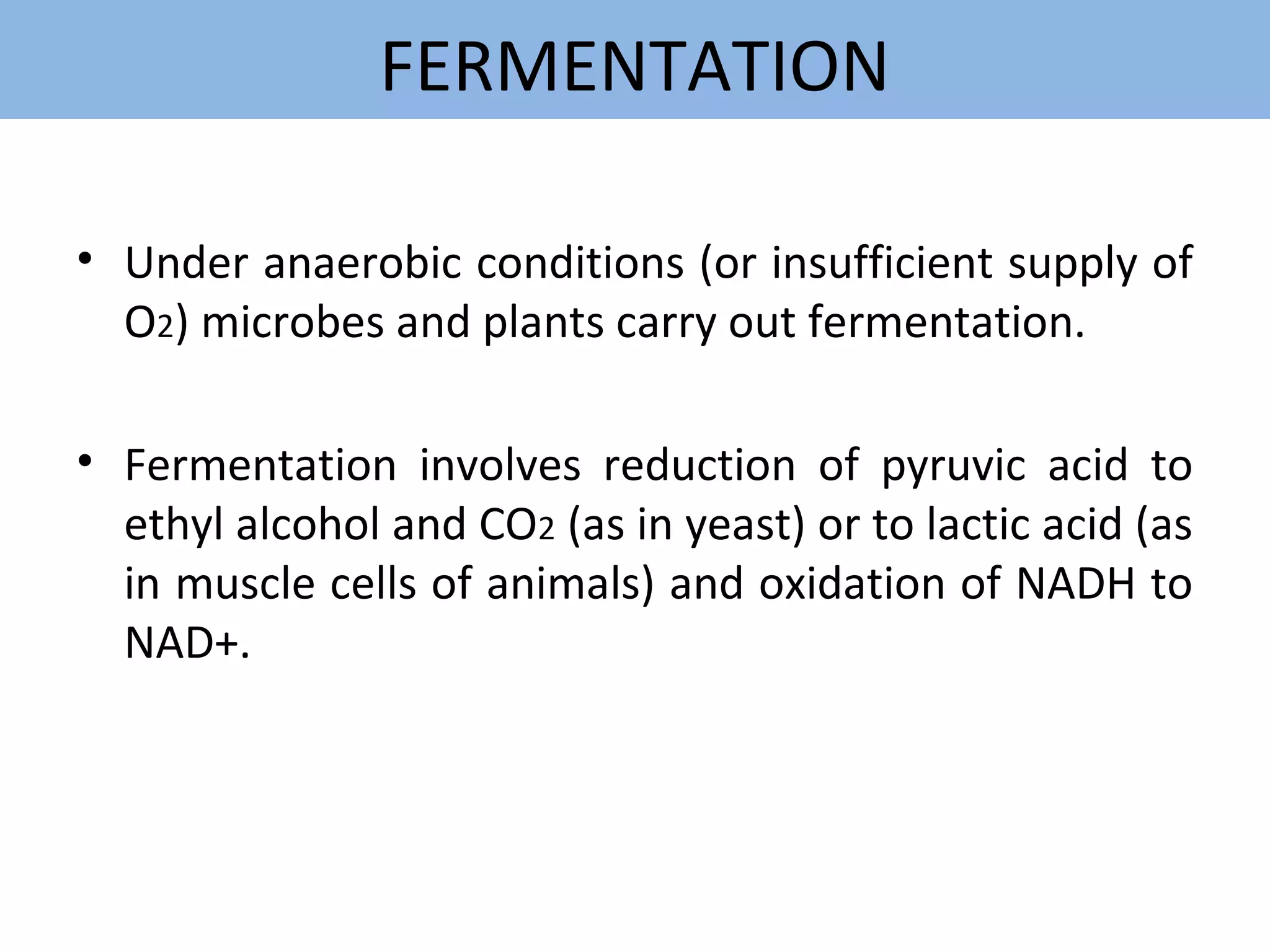 FERMENTATION

• Under anaerobic conditions (or insufficient supply of $O_2$) microbes and plants carry out fermentation.

• Fermentation involves reduction of pyruvic acid to ethyl alcohol and $CO_2$ (as in yeast) or to lactic acid (as in muscle cells of animals) and oxidation of NADH to NAD+.